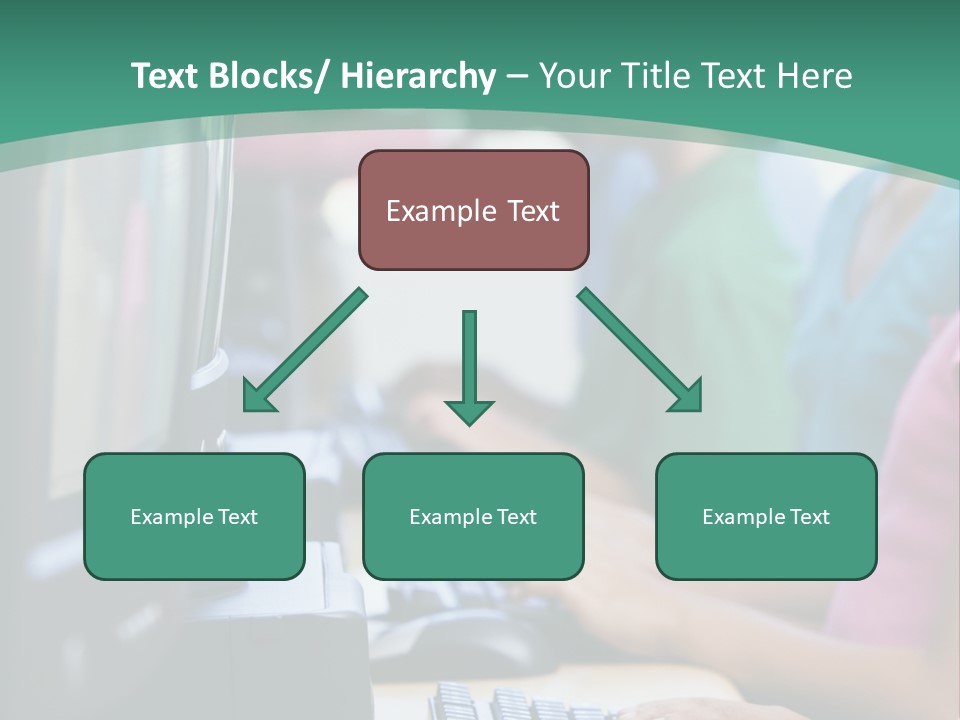 Text Blocks/ Hierarchy – Your Title Text Here

Example Text

Example Text

Example Text

Example Text